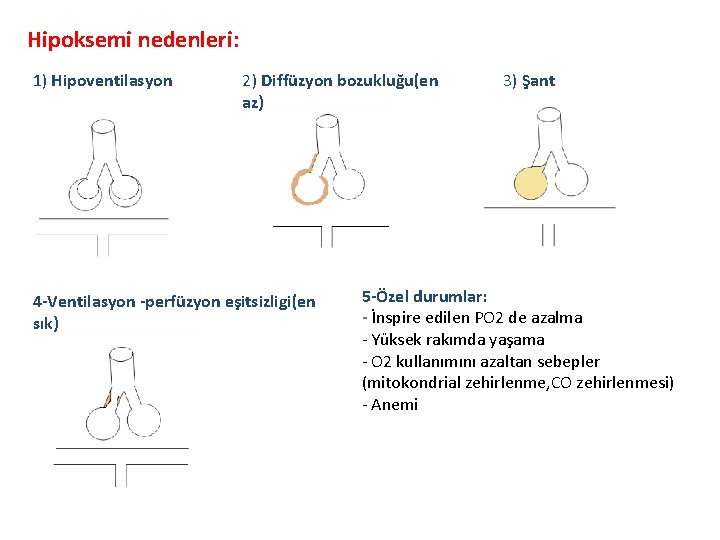 Hipoksemi nedenleri:

1) Hipoventilasyon

2) Diffüzyon bozukluğu(en az)

3) Şant

4-Ventilasyon -perfüzyon eşitsizligi(en sık)

5-Özel durumlar:
- İnspire edilen PO2 de azalma
- Yüksek rakımda yaşama
- O2 kullanımını azaltan sebepler (mitokondrial zehirlenme,CO zehirlenmesi)
- Anemi